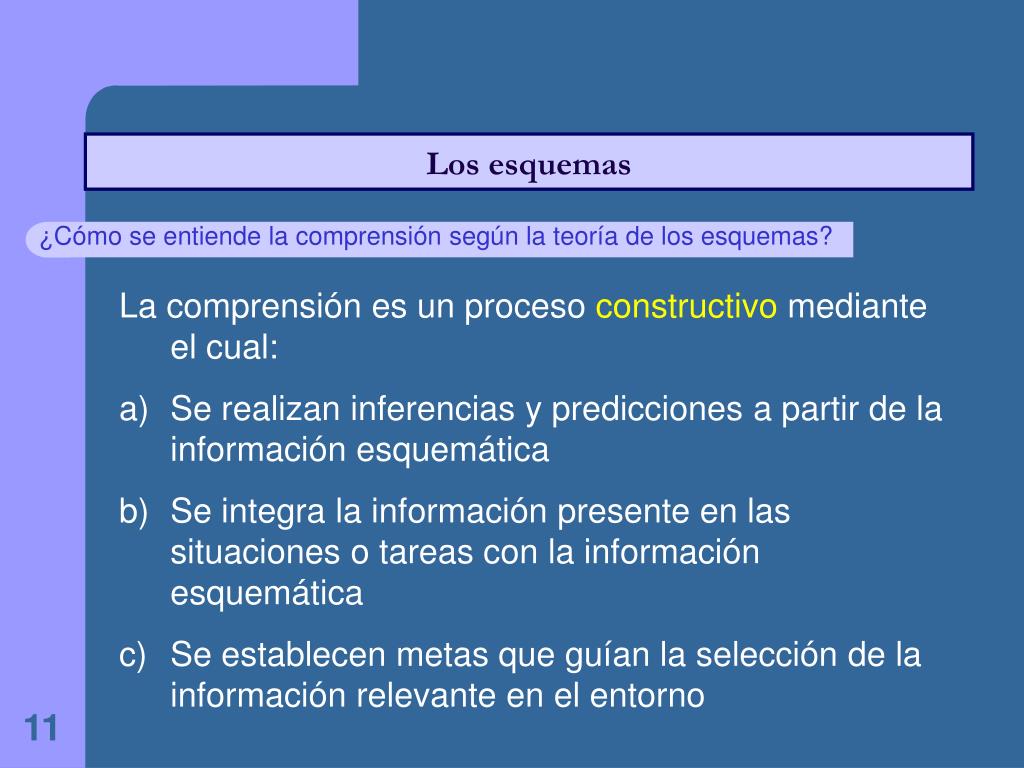 Los esquemas

¿Cómo se entiende la comprensión según la teoría de los esquemas?

La comprensión es un proceso constructivo mediante el cual:

a) Se realizan inferencias y predicciones a partir de la información esquemática

b) Se integra la información presente en las situaciones o tareas con la información esquemática

c) Se establecen metas que guían la selección de la información relevante en el entorno

11